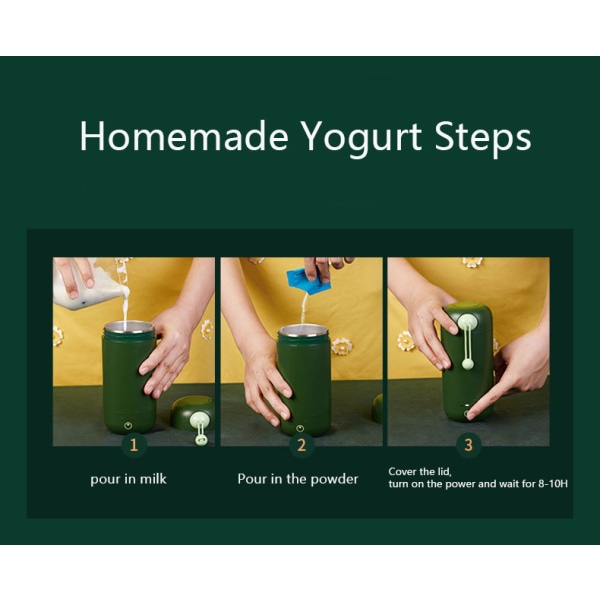 Homemade Yogurt Steps

1

pour in milk

2

Pour in the powder

3

Cover the lid,
turn on the power and wait for 8-10H